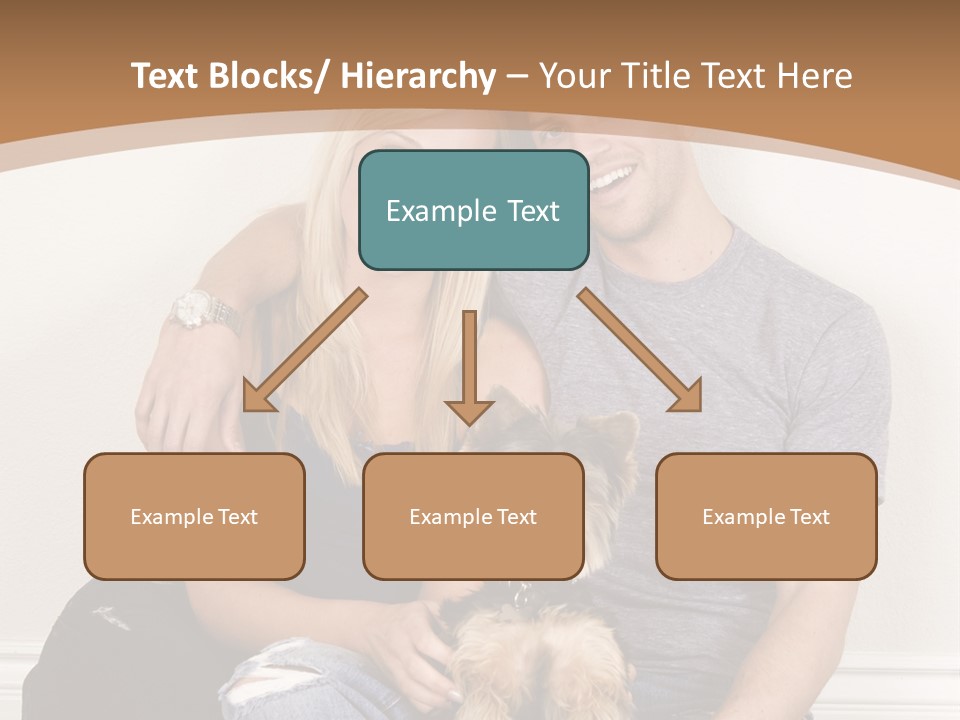 Text Blocks/ Hierarchy – Your Title Text Here

Example Text

Example Text

Example Text

Example Text